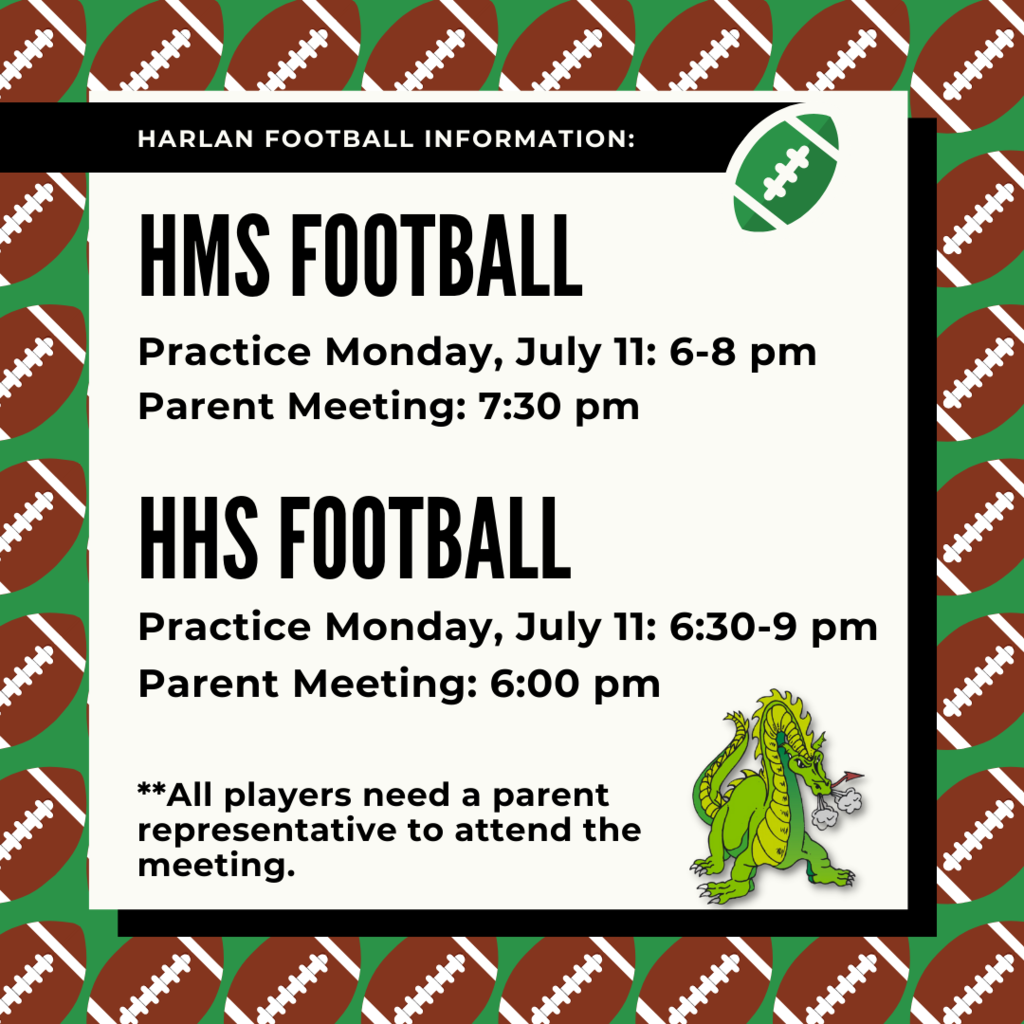 HARLAN FOOTBALL INFORMATION:

HMS FOOTBALL

Practice Monday, July 11: 6-8 pm
Parent Meeting: 7:30 pm

HHS FOOTBALL

Practice Monday, July 11: 6:30-9 pm
Parent Meeting: 6:00 pm

**All players need a parent representative to attend the meeting.